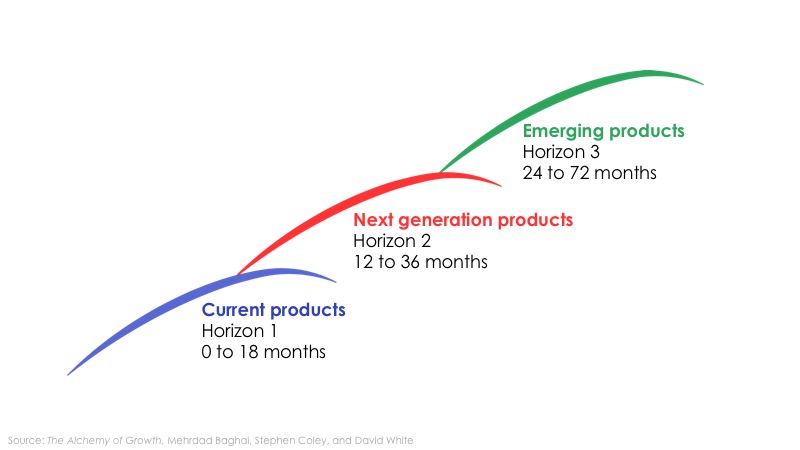 Emerging products
Horizon 3
24 to 72 months

Next generation products
Horizon 2
12 to 36 months

Current products
Horizon 1
0 to 18 months

Source: The Alchemy of Growth, Mehrdad Baghai, Stephen Coley, and David White